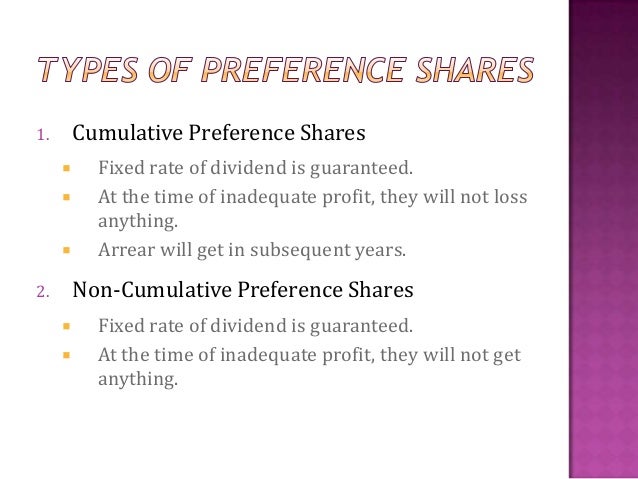 TYPES OF PREFERENCE SHARES

1. Cumulative Preference Shares
   - Fixed rate of dividend is guaranteed.
   - At the time of inadequate profit, they will not loss anything.
   - Arrear will get in subsequent years.

2. Non-Cumulative Preference Shares
   - Fixed rate of dividend is guaranteed.
   - At the time of inadequate profit, they will not get anything.